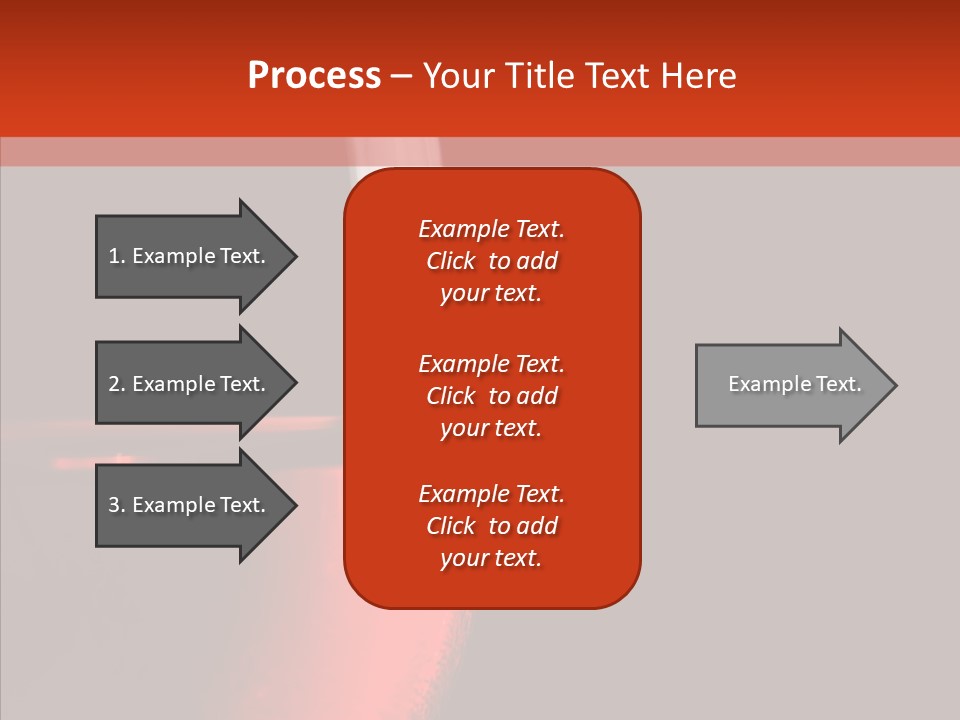 Process – Your Title Text Here

1. Example Text.

2. Example Text.

3. Example Text.

Example Text. Click to add your text.

Example Text. Click to add your text.

Example Text. Click to add your text.

Example Text.